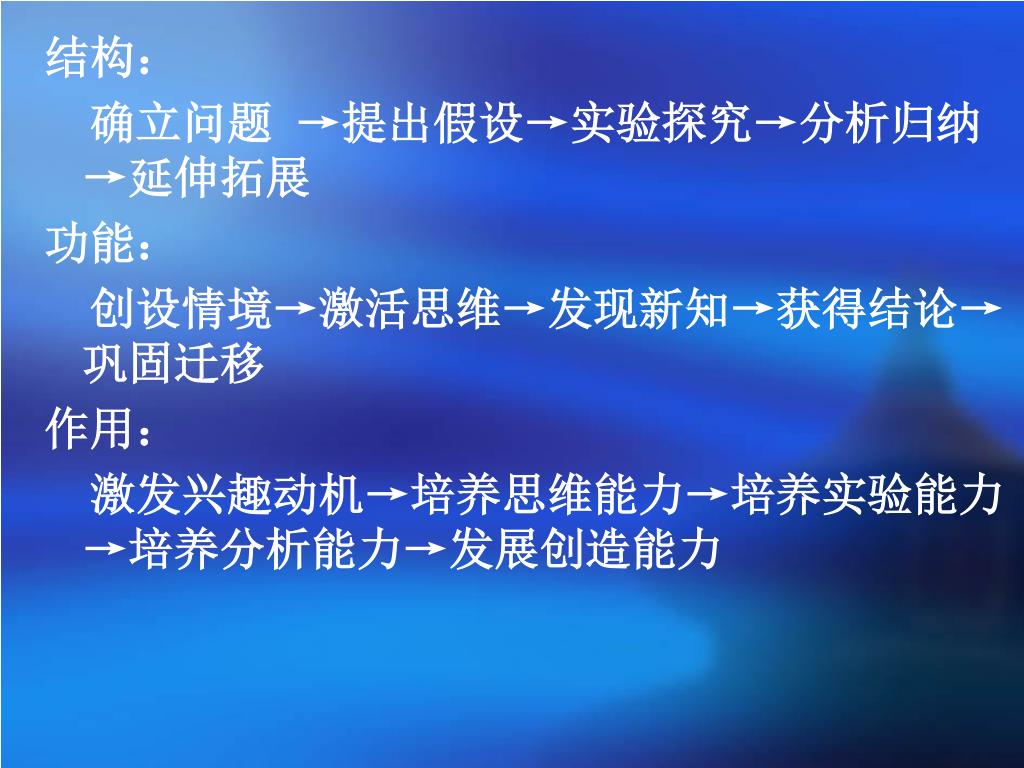 结构：

确立问题 →提出假设→实验探究→分析归纳→延伸拓展

功能：

创设情境→激活思维→发现新知→获得结论→巩固迁移

作用：

激发兴趣动机→培养思维能力→培养实验能力→培养分析能力→发展创造能力